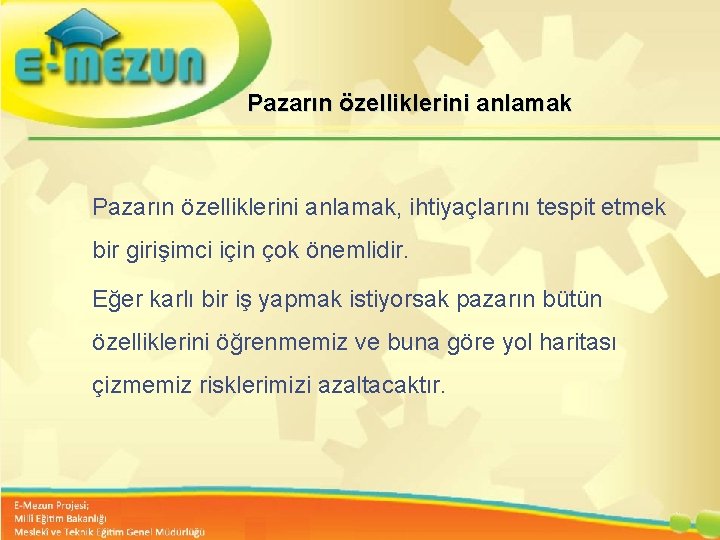 E-MEZUN

Pazarın özelliklerini anlamak

Pazarın özelliklerini anlamak, ihtiyaçlarını tespit etmek bir girişimci için çok önemlidir.

Eğer karlı bir iş yapmak istiyorsak pazarın bütün özelliklerini öğrenmemiz ve buna göre yol haritası çizmemiz risklerimizi azaltacaktır.

E-Mezun Projesi;
Milli Eğitim Bakanlığı
Mesleki ve Teknik Eğitim Genel Müdürlüğü